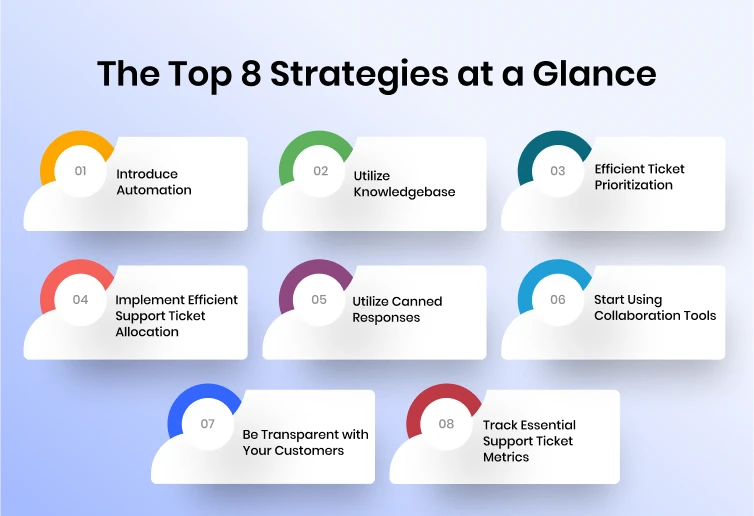 The Top 8 Strategies at a Glance

01 Introduce Automation

02 Utilize Knowledgebase

03 Efficient Ticket Prioritization

04 Implement Efficient Support Ticket Allocation

05 Utilize Canned Responses

06 Start Using Collaboration Tools

07 Be Transparent with Your Customers

08 Track Essential Support Ticket Metrics